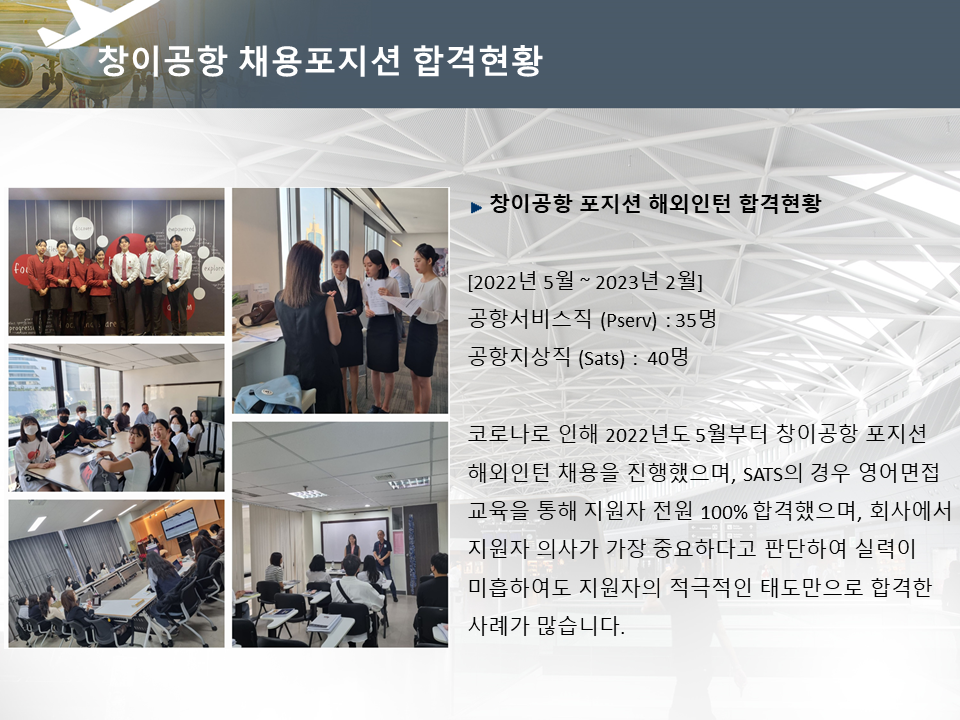 창이공항 채용포지션 합격현황

창이공항 포지션 해외인턴 합격현황

[2022년 5월 ~ 2023년 2월]
공항서비스직 (Pserv) : 35명
공항지상직 (Sats) : 40명

코로나로 인해 2022년도 5월부터 창이공항 포지션 해외인턴 채용을 진행했으며, SATS의 경우 영어면접 교육을 통해 지원자 전원 100% 합격했으며, 회사에서 지원자 의사가 가장 중요하다고 판단하여 실력이 미흡하여도 지원자의 적극적인 태도만으로 합격한 사례가 많습니다.